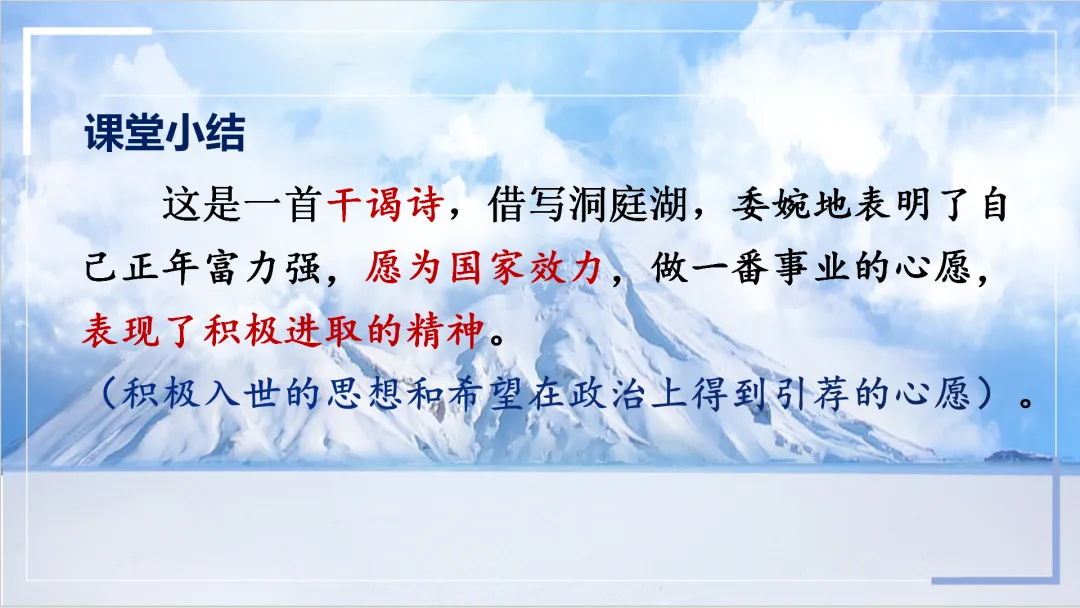 课堂小结

这是一首干谒诗，借写洞庭湖，委婉地表明了自己正年富力强，愿为国家效力，做一番事业的心愿，表现了积极进取的精神。

（积极入世的思想和希望在政治上得到引荐的心愿）。